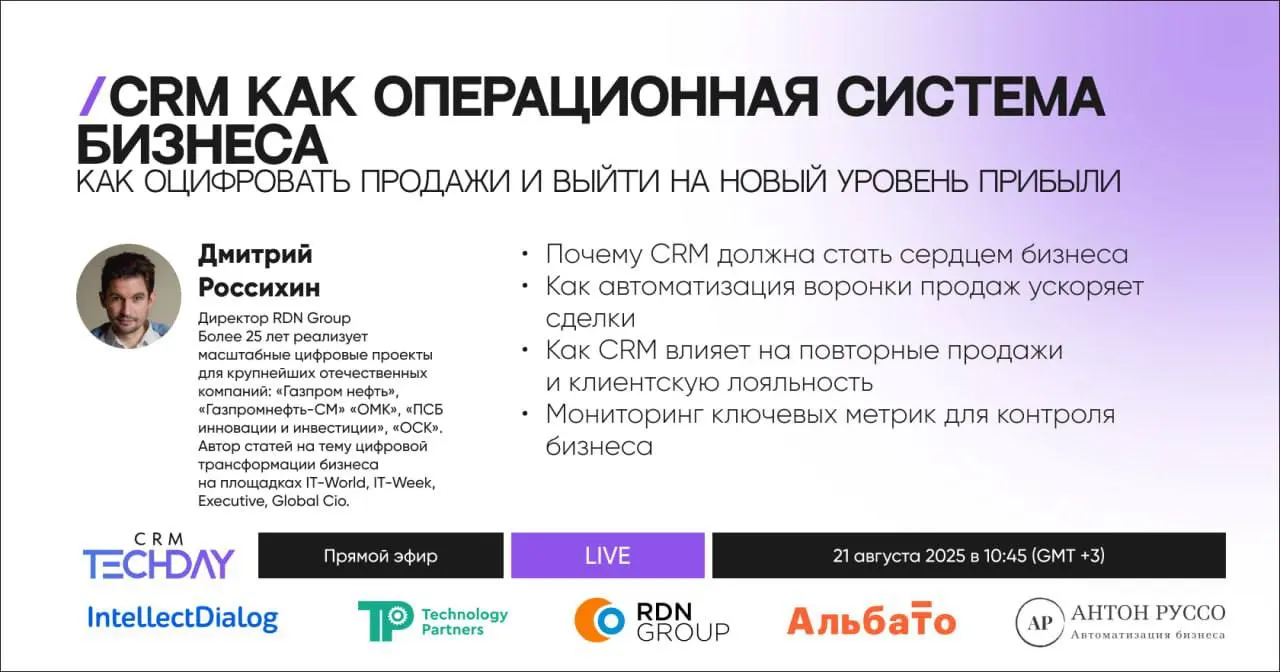 /CRM КАК ОПЕРАЦИОННАЯ СИСТЕМА БИЗНЕСА
КАК ОЦИФРОВАТЬ ПРОДАЖИ И ВЫЙТИ НА НОВЫЙ УРОВЕНЬ ПРИБЫЛИ

Дмитрий Россихин

Директор RDN Group
Более 25 лет реализует масштабные цифровые проекты для крупнейших отечественных компаний: «Газпром нефть», «Газпромнефть-СМ» «ОМК», «ПСБ инновации и инвестиции», «ОСК». Автор статей на тему цифровой трансформации бизнеса на площадках IT-World, IT-Week, Executive, Global Cio.

• Почему CRM должна стать сердцем бизнеса
• Как автоматизация воронки продаж ускоряет сделки
• Как CRM влияет на повторные продажи и клиентскую лояльность
• Мониторинг ключевых метрик для контроля бизнеса

CRM TECHDAY

Прямой эфир

LIVE

21 августа 2025 в 10:45 (GMT +3)

IntellectDialog

TP Technology Partners

RDN GROUP

Альбато

AP АНТОН РУССО Автоматизация бизнеса